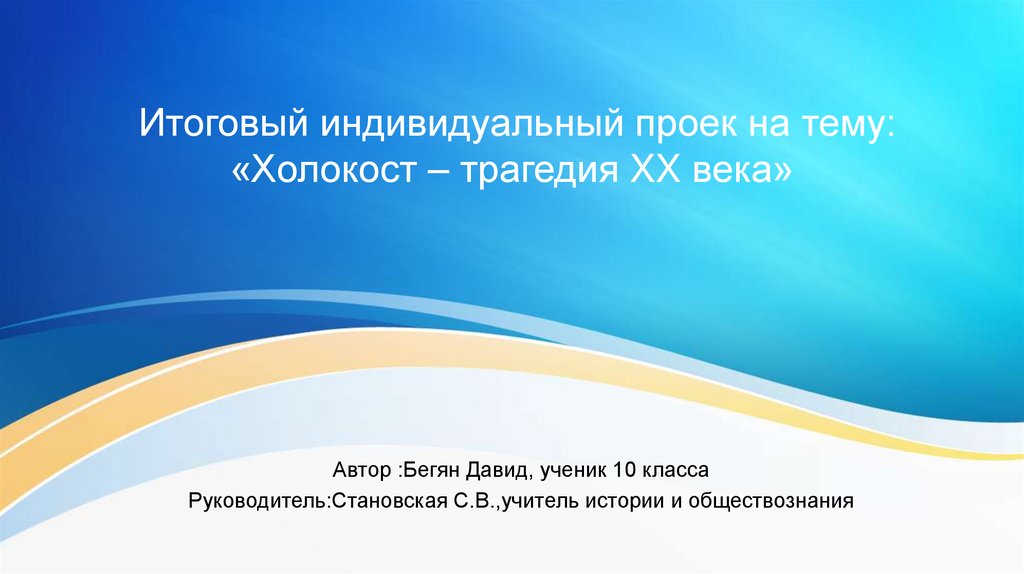 Итоговый индивидуальный проек на тему: «Холокост – трагедия XX века»

Автор :Бегян Давид, ученик 10 класса

Руководитель:Становская С.В.,учитель истории и обществознания